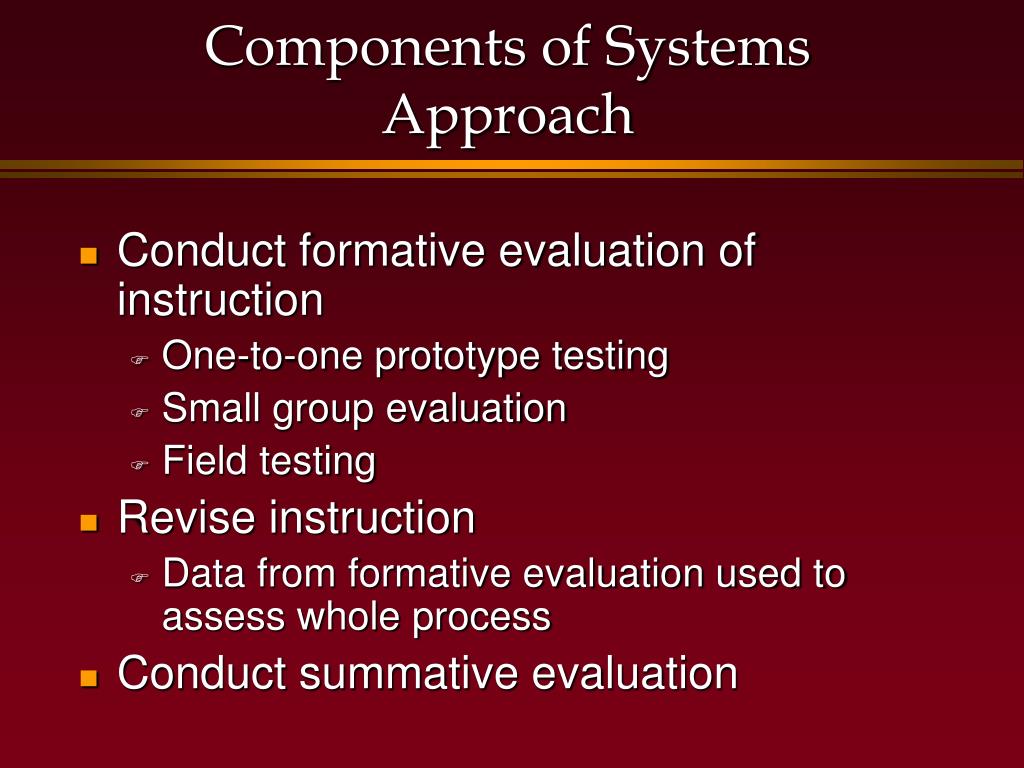 Components of Systems Approach

- Conduct formative evaluation of instruction
  - One-to-one prototype testing
  - Small group evaluation
  - Field testing
- Revise instruction
  - Data from formative evaluation used to assess whole process
- Conduct summative evaluation